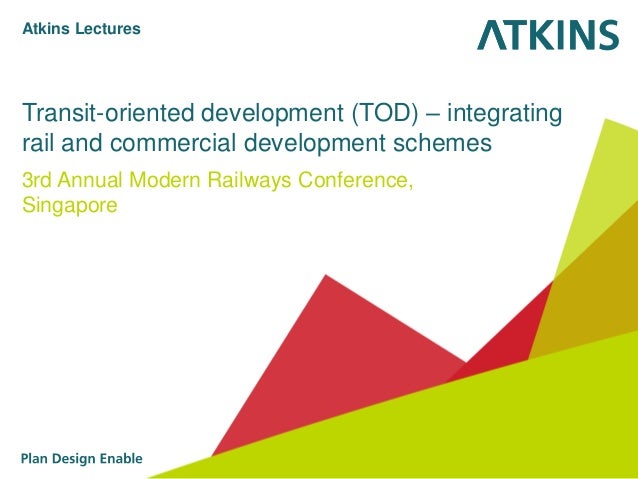 Atkins Lectures

ATKINS

Transit-oriented development (TOD) – integrating rail and commercial development schemes

3rd Annual Modern Railways Conference, Singapore

Plan Design Enable